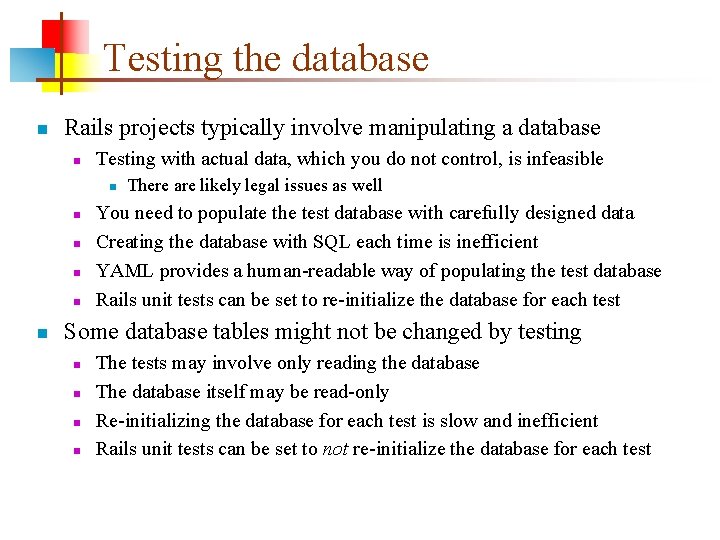 Testing the database

Rails projects typically involve manipulating a database

Testing with actual data, which you do not control, is infeasible

There are likely legal issues as well

You need to populate the test database with carefully designed data

Creating the database with SQL each time is inefficient

YAML provides a human-readable way of populating the test database

Rails unit tests can be set to re-initialize the database for each test

Some database tables might not be changed by testing

The tests may involve only reading the database

The database itself may be read-only

Re-initializing the database for each test is slow and inefficient

Rails unit tests can be set to not re-initialize the database for each test